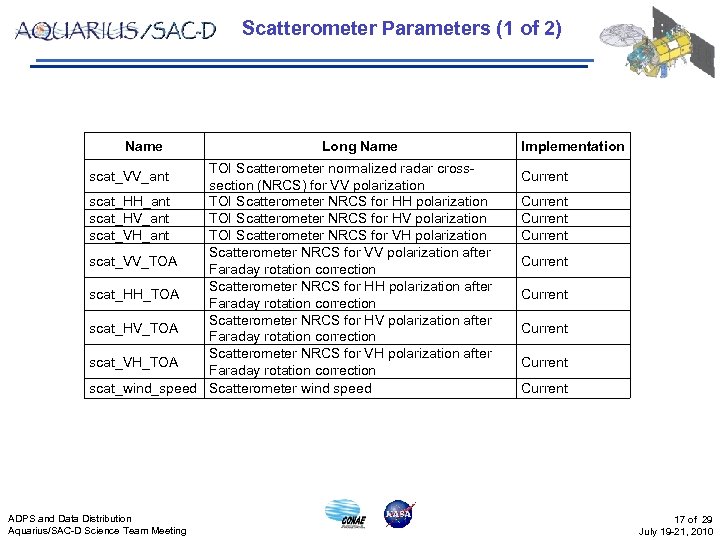 AQUARIUS/SAC-D

Scatterometer Parameters (1 of 2)

| Name | Long Name | Implementation |
|---|---|---|
| scat_VV_ant | TOI Scatterometer normalized radar cross-section (NRCS) for VV polarization | Current |
| scat_HH_ant | TOI Scatterometer NRCS for HH polarization | Current |
| scat_HV_ant | TOI Scatterometer NRCS for HV polarization | Current |
| scat_VH_ant | TOI Scatterometer NRCS for VH polarization | Current |
| scat_VV_TOA | Scatterometer NRCS for VV polarization after Faraday rotation correction | Current |
| scat_HH_TOA | Scatterometer NRCS for HH polarization after Faraday rotation correction | Current |
| scat_HV_TOA | Scatterometer NRCS for HV polarization after Faraday rotation correction | Current |
| scat_VH_TOA | Scatterometer NRCS for VH polarization after Faraday rotation correction | Current |
| scat_wind_speed | Scatterometer wind speed | Current |

ADPS and Data Distribution
Aquarius/SAC-D Science Team Meeting

CONAE

NASA

17 of 29
July 19-21, 2010